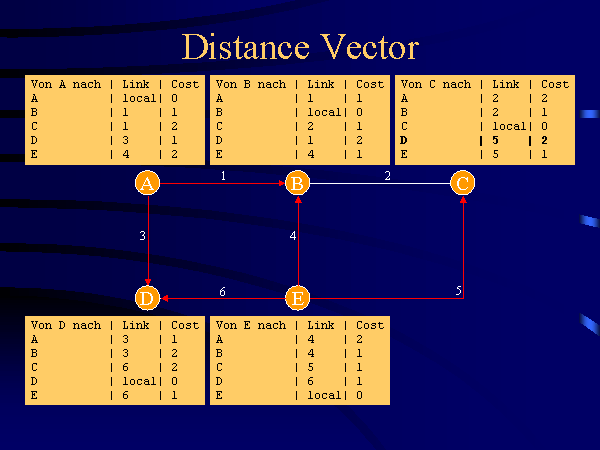 Distance Vector

| Von A nach | Link | Cost |
|---|---|---|
| A | local | 0 |
| B | 1 | 1 |
| C | 1 | 2 |
| D | 3 | 1 |
| E | 4 | 2 |

| Von B nach | Link | Cost |
|---|---|---|
| A | 1 | 1 |
| B | local | 0 |
| C | 2 | 1 |
| D | 1 | 2 |
| E | 4 | 1 |

| Von C nach | Link | Cost |
|---|---|---|
| A | 2 | 2 |
| B | 2 | 1 |
| C | local | 0 |
| D | 5 | 2 |
| E | 5 | 1 |

A 1 B 2 C
3 4
D 6 E 5

| Von D nach | Link | Cost |
|---|---|---|
| A | 3 | 1 |
| B | 3 | 2 |
| C | 6 | 2 |
| D | local | 0 |
| E | 6 | 1 |

| Von E nach | Link | Cost |
|---|---|---|
| A | 4 | 2 |
| B | 4 | 1 |
| C | 5 | 1 |
| D | 6 | 1 |
| E | local | 0 |